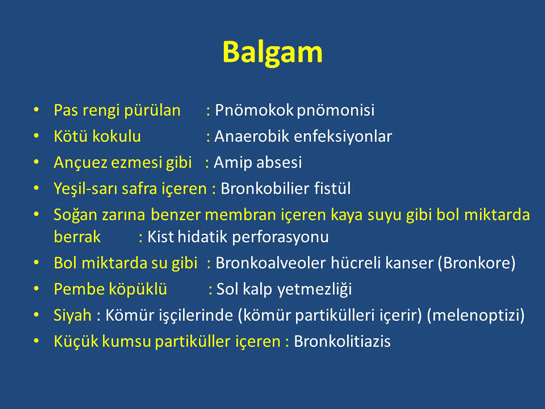 Balgam

• Pas rengi pürülan : Pnömokok pnömonisi
• Kötü kokulu : Anaerobik enfeksiyonlar
• Ançuez ezmesi gibi : Amip absesi
• Yeşil-sarı safra içeren : Bronkobilier fistül
• Soğan zarına benzer membran içeren kaya suyu gibi bol miktarda berrak : Kist hidatik perforasyonu
• Bol miktarda su gibi : Bronkoalveoler hücreli kanser (Bronkore)
• Pembe köpüklü : Sol kalp yetmezliği
• Siyah : Kömür işçilerinde (kömür partikülleri içerir) (melenoptizi)
• Küçük kumsu partiküller içeren : Bronkolitiazis